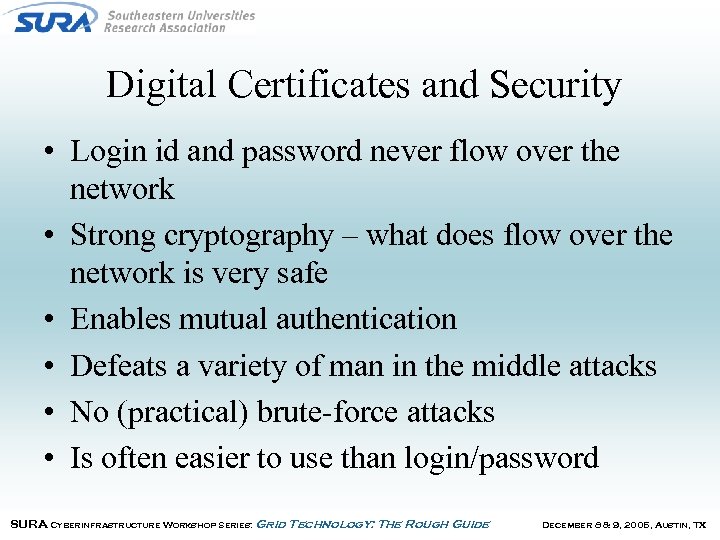 SURA Southeastern Universities Research Association

Digital Certificates and Security

• Login id and password never flow over the network
• Strong cryptography – what does flow over the network is very safe
• Enables mutual authentication
• Defeats a variety of man in the middle attacks
• No (practical) brute-force attacks
• Is often easier to use than login/password

SURA Cyberinfrastructure Workshop Series: Grid Technology: The Rough Guide December 8 & 9, 2005, Austin, TX